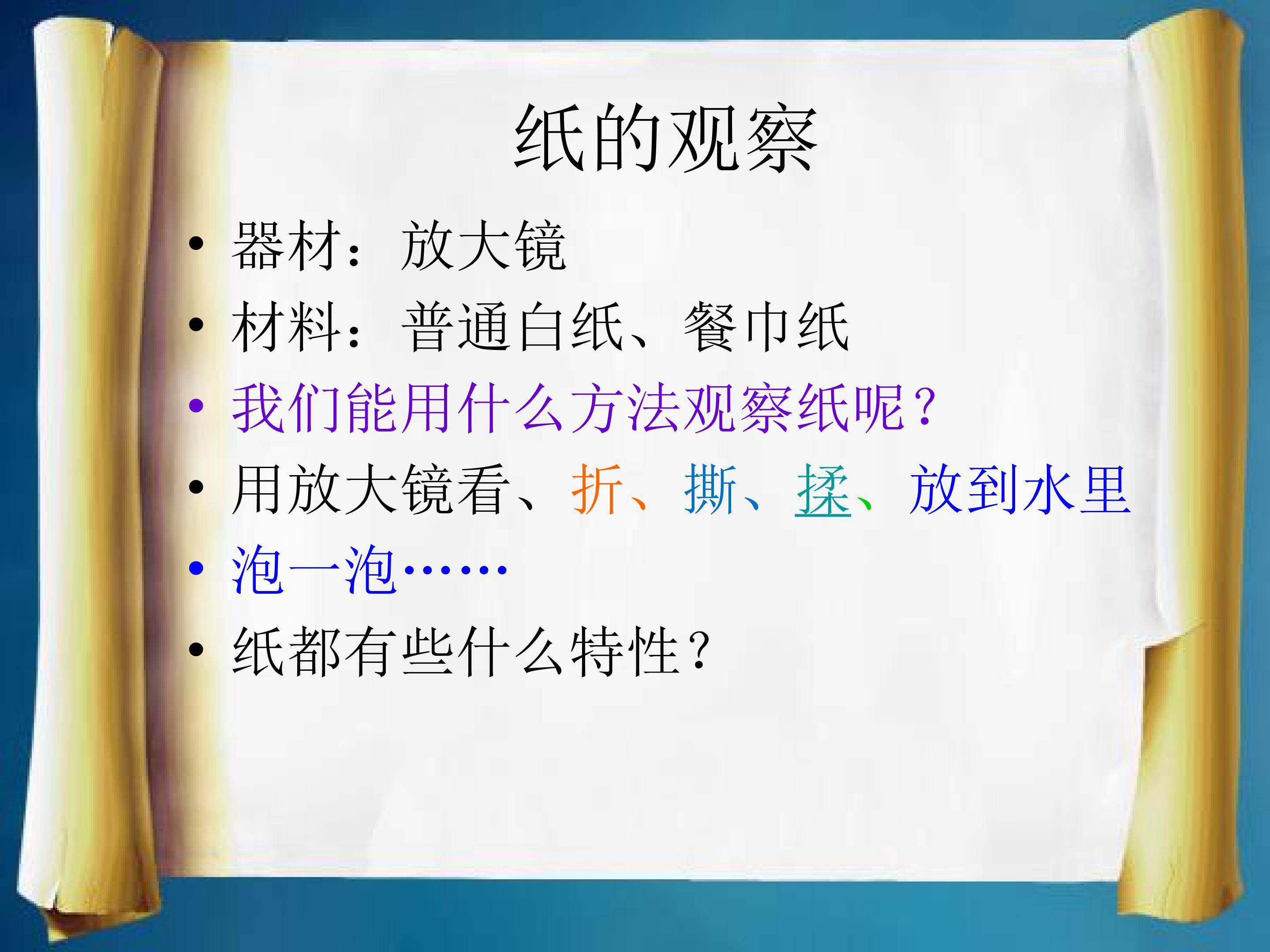 纸的观察

• 器材：放大镜
• 材料：普通白纸、餐巾纸
• 我们能用什么方法观察纸呢？
• 用放大镜看、折、撕、揉、放到水里
• 泡一泡……
• 纸都有些什么特性？